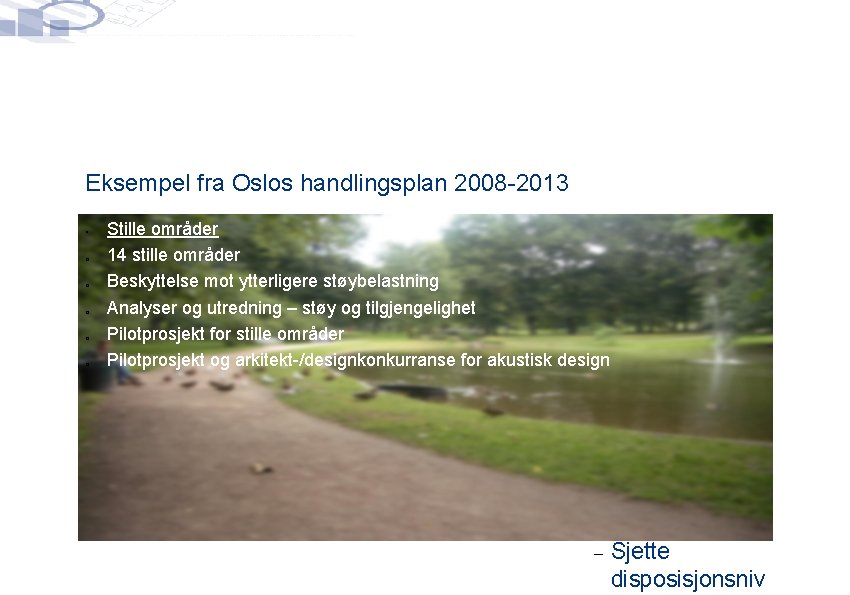 Eksempel fra Oslos handlingsplan 2008-2013

- Stille områder
- 14 stille områder
- Beskyttelse mot ytterligere støybelastning
- Analyser og utredning – støy og tilgjengelighet
- Pilotprosjekt for stille områder
- Pilotprosjekt og arkitekt-/designkonkurranse for akustisk design

– Sjette disposisjonsniv